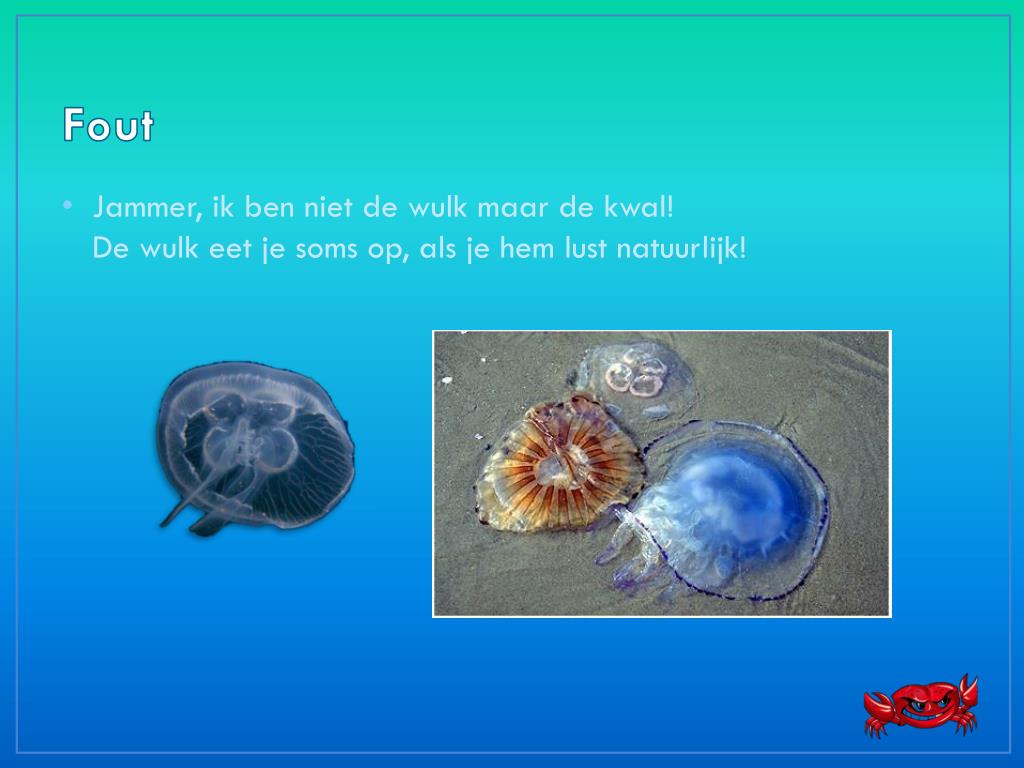 Fout

• Jammer, ik ben niet de wulk maar de kwal!
De wulk eet je soms op, als je hem lust natuurlijk!